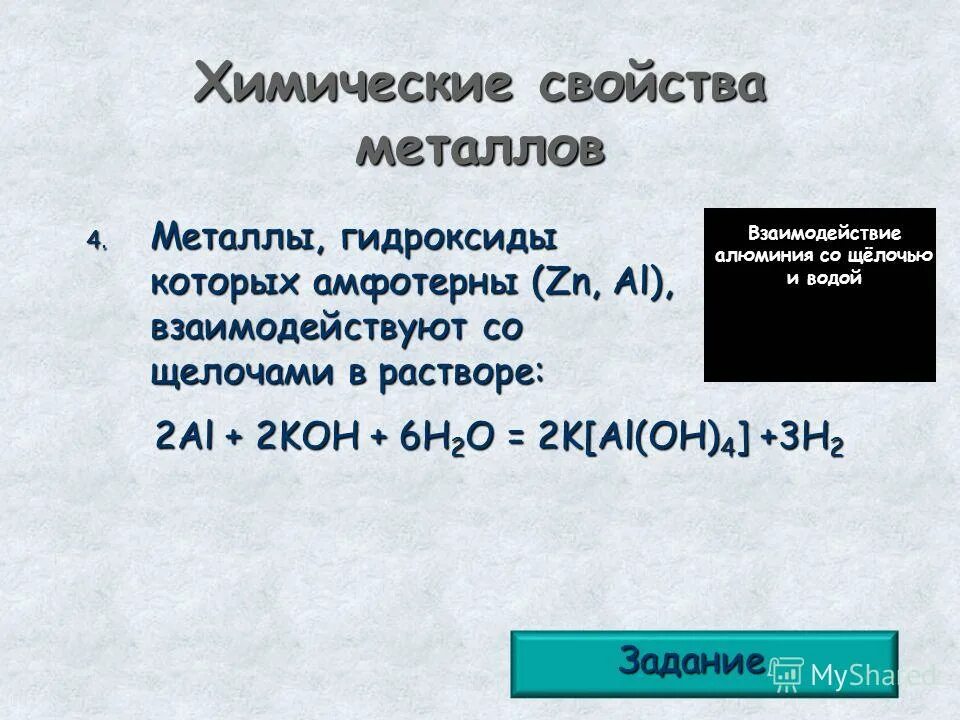 Химические свойства металлов

4. Металлы, гидроксиды которых амфотерны (Zn, Al), взаимодействуют со щелочами в растворе:

Взаимодействие алюминия со щёлочью и водой

$2Al + 2KOH + 6H_2O = 2K[Al(OH)_4] + 3H_2$

Задание

MyShared